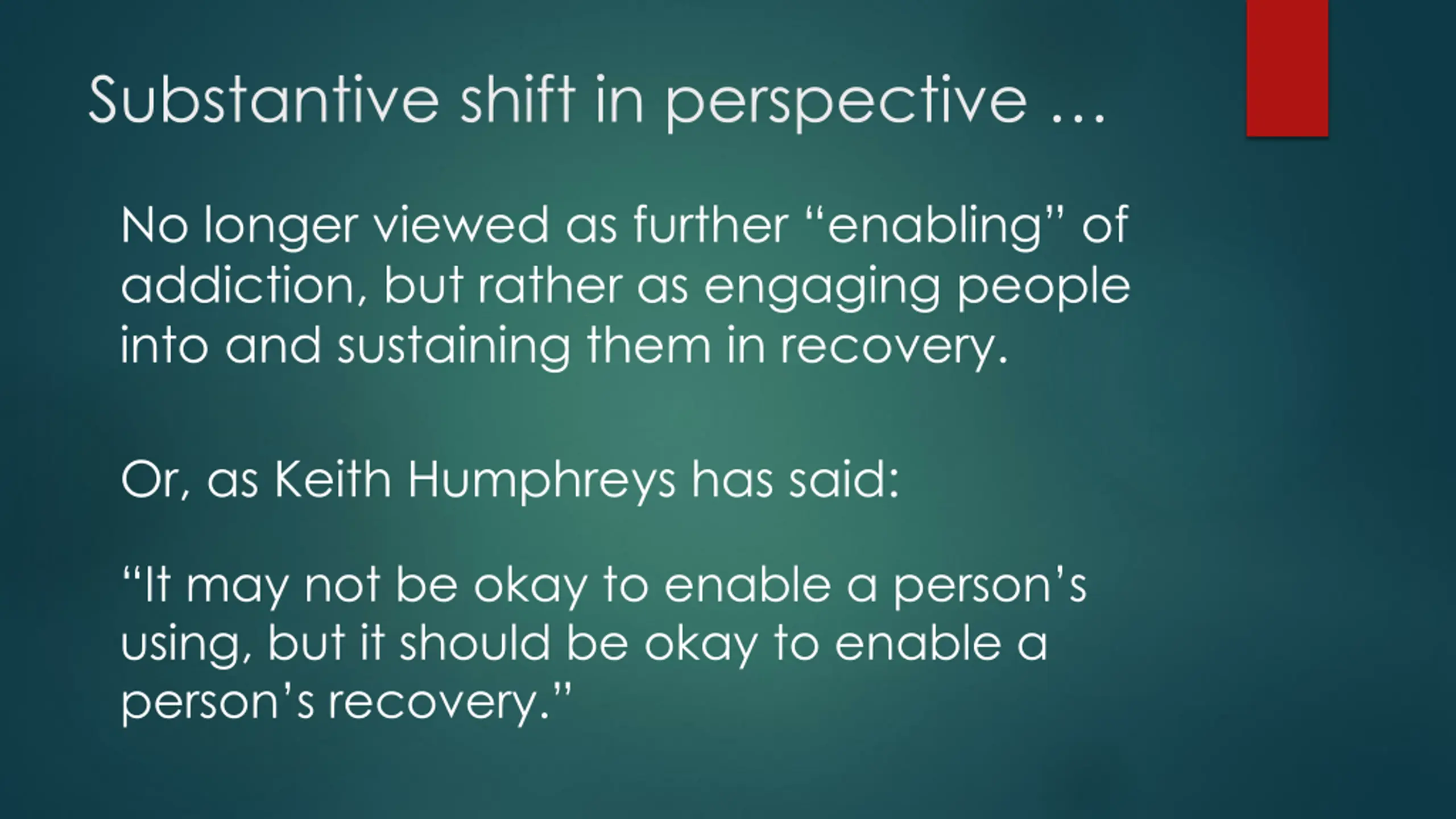 Substantive shift in perspective …

No longer viewed as further “enabling” of addiction, but rather as engaging people into and sustaining them in recovery.

Or, as Keith Humphreys has said:

“It may not be okay to enable a person’s using, but it should be okay to enable a person’s recovery.”